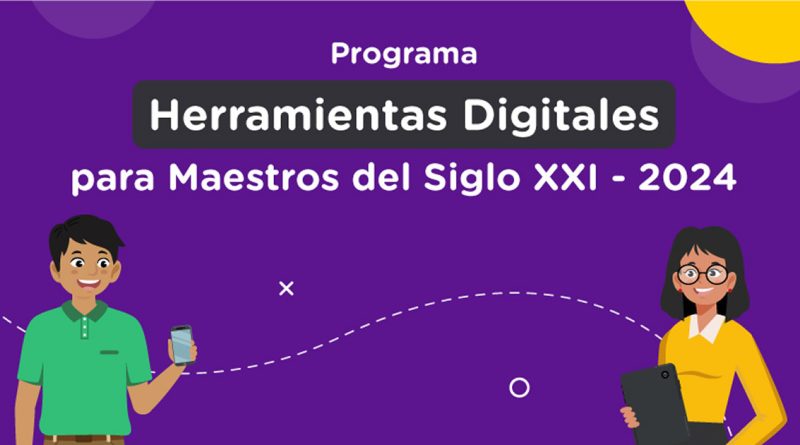 Programa

Herramientas Digitales

para Maestros del Siglo XXI - 2024